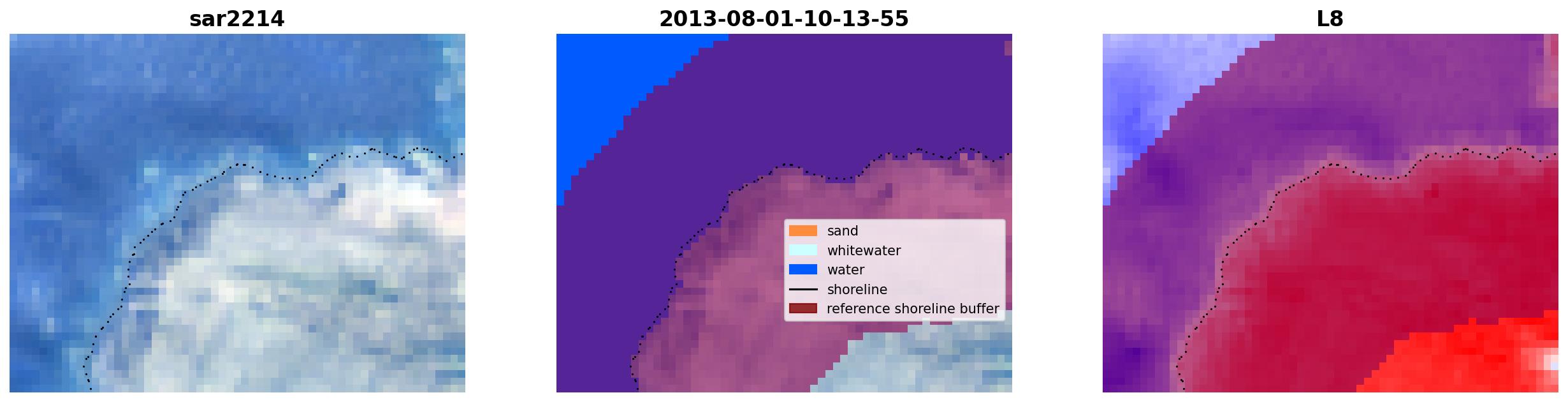 sar2214

2013-08-01-10-13-55

sand
whitewater
water
shoreline
reference shoreline buffer

L8